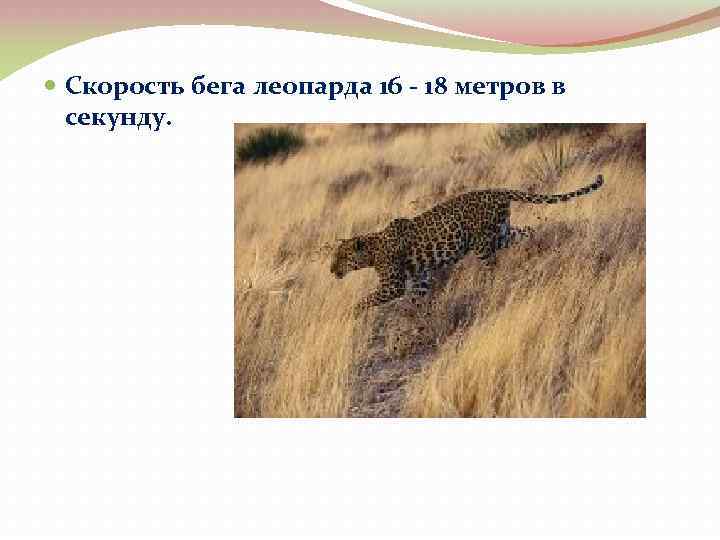 Скорость бега леопарда 16 - 18 метров в секунду.